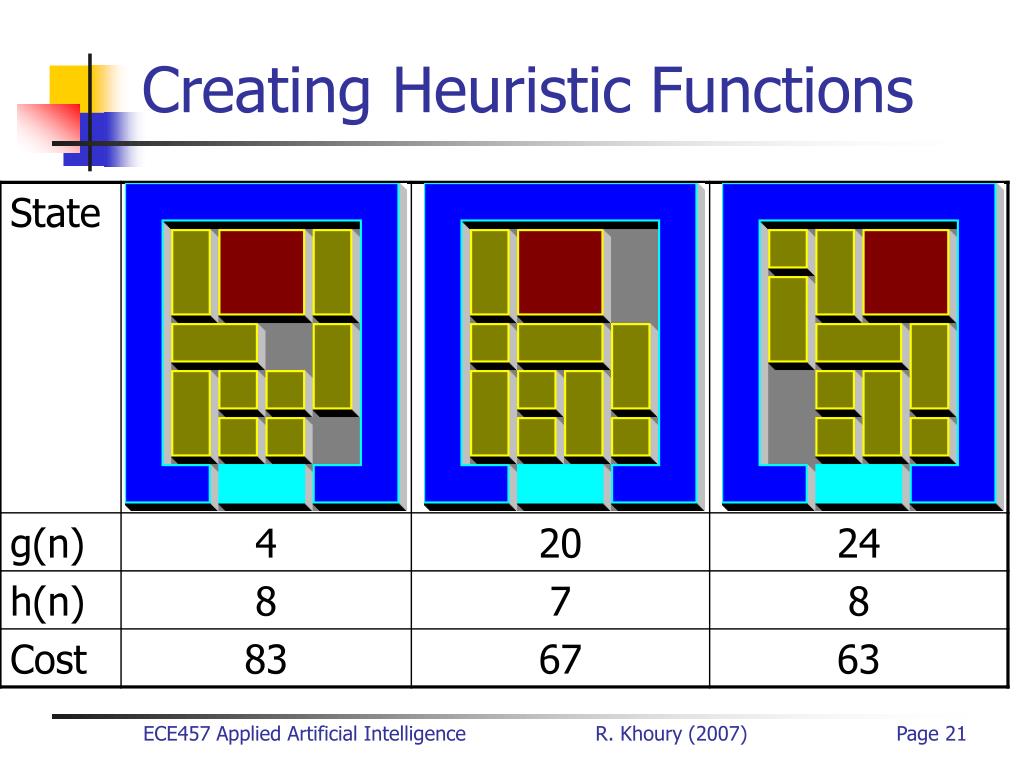 Creating Heuristic Functions

| State | | | |
|---|---|---|---|
| g(n) | 4 | 20 | 24 |
| h(n) | 8 | 7 | 8 |
| Cost | 83 | 67 | 63 |

ECE457 Applied Artificial Intelligence R. Khoury (2007) Page 21